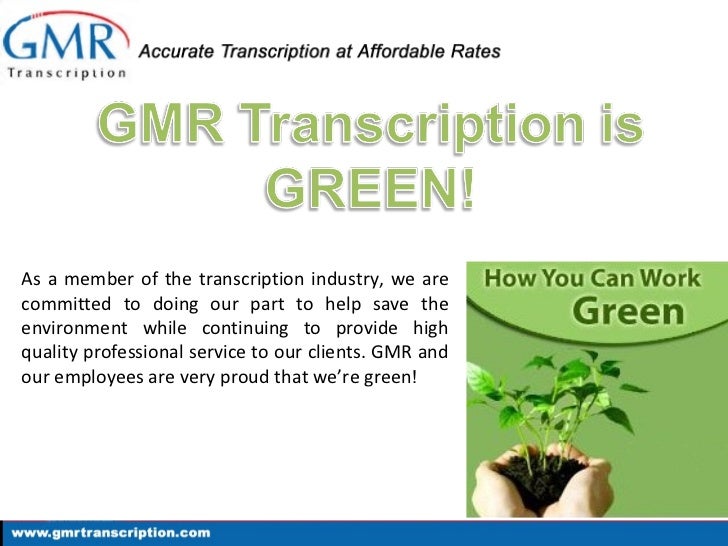 GMR
Transcription

Accurate Transcription at Affordable Rates

GMR Transcription is GREEN!

As a member of the transcription industry, we are committed to doing our part to help save the environment while continuing to provide high quality professional service to our clients. GMR and our employees are very proud that we're green!

How You Can Work Green

www.gmrtranscription.com